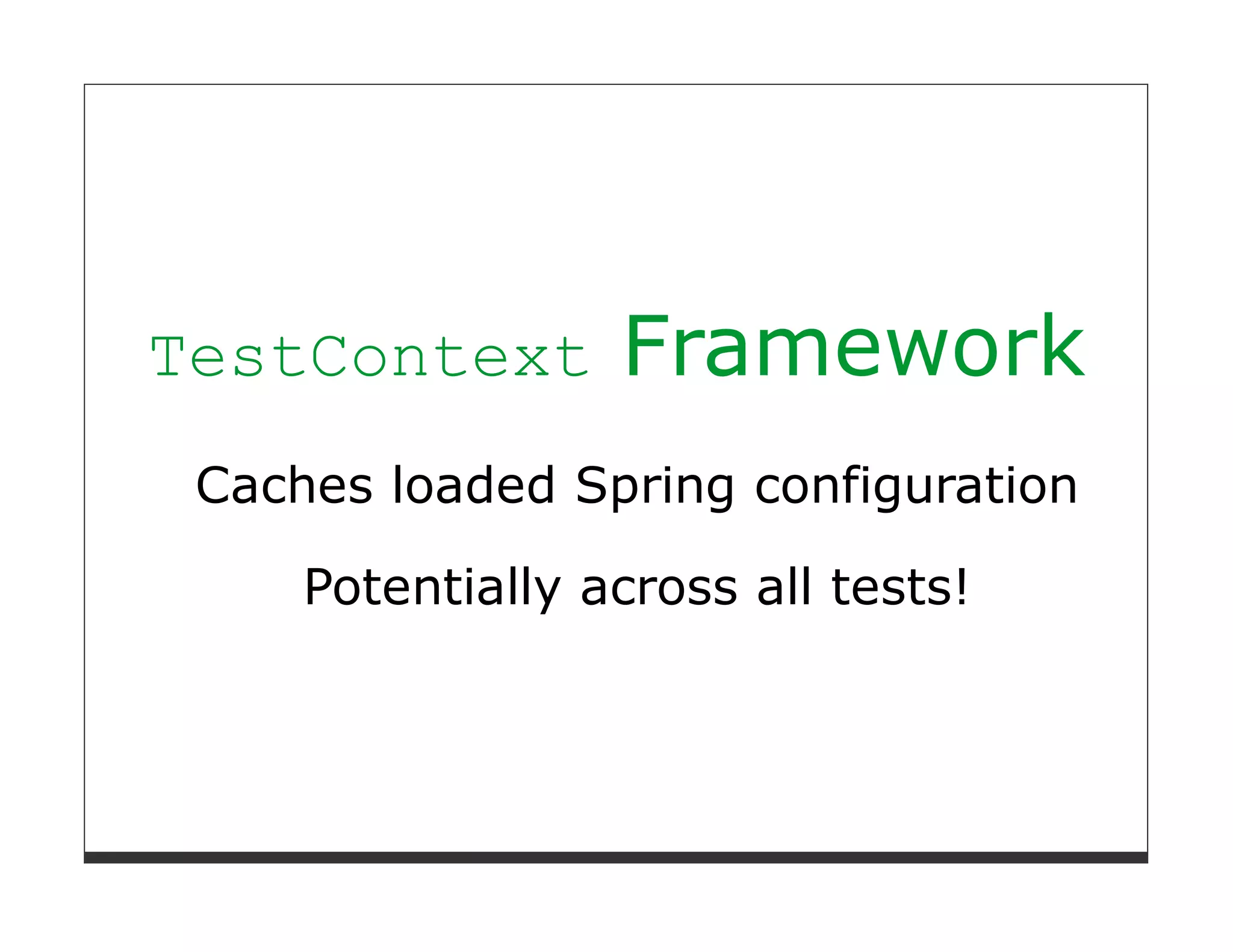 TestContext Framework

Caches loaded Spring configuration

Potentially across all tests!